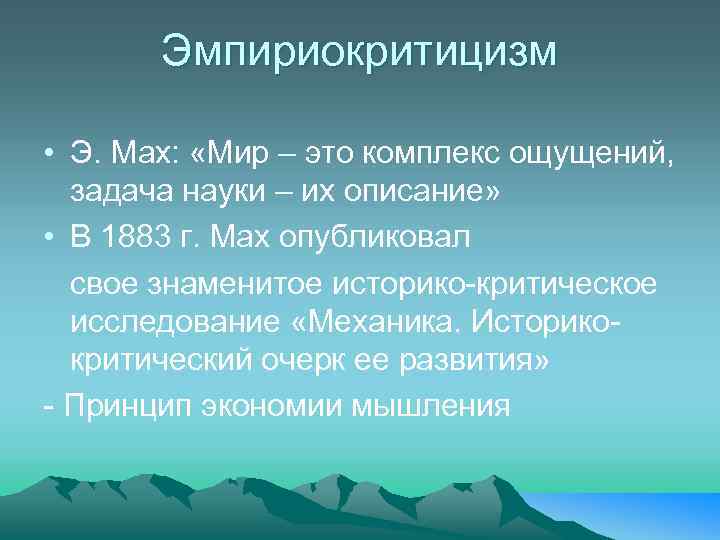 Эмпириокритицизм

• Э. Мах: «Мир – это комплекс ощущений, задача науки – их описание»
• В 1883 г. Мах опубликовал

свое знаменитое историко-критическое исследование «Механика. Историко-критический очерк ее развития»

- Принцип экономии мышления